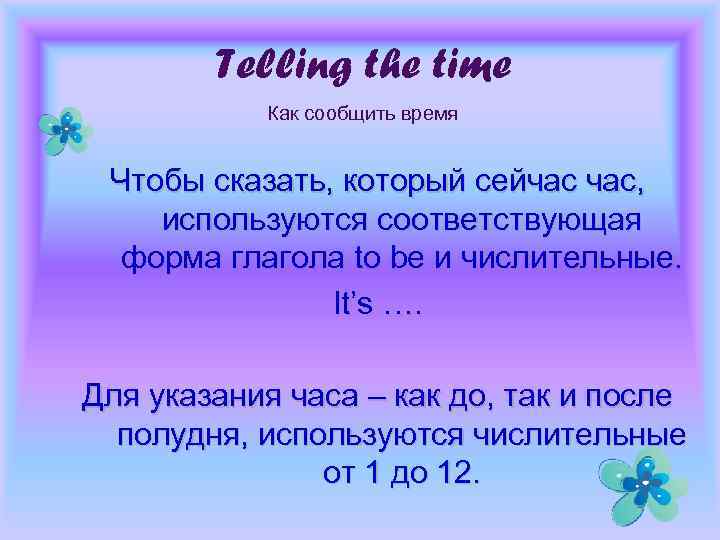 Telling the time

Как сообщить время

Чтобы сказать, который сейчас час, используются соответствующая форма глагола to be и числительные.

It's ….

Для указания часа – как до, так и после полудня, используются числительные от 1 до 12.